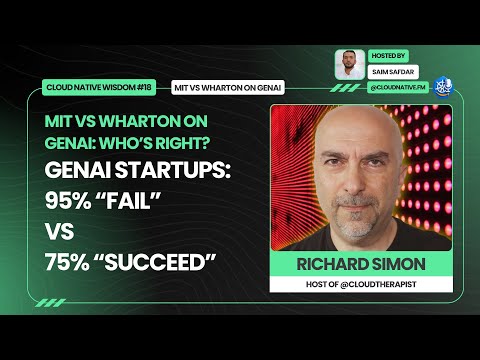 HOSTED BY
SAIM SAFDAR
@CLOUDNATIVE.FM

CLOUD NATIVE WISDOM #18

MIT VS WHARTON ON GENAI

MIT VS WHARTON ON GENAI: WHO'S RIGHT?

GENAI STARTUPS: 95% "FAIL" VS 75% "SUCCEED"

RICHARD SIMON
HOST OF @CLOUDTHERAPIST